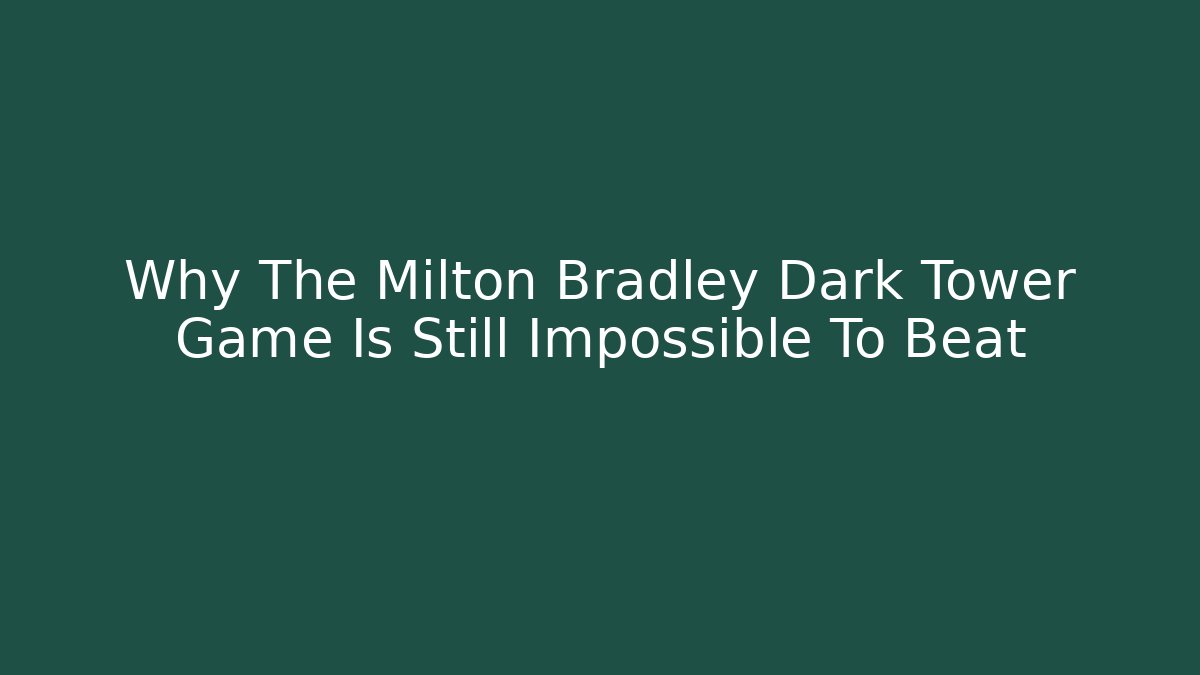 Why The Milton Bradley Dark Tower Game Is Still Impossible To Beat